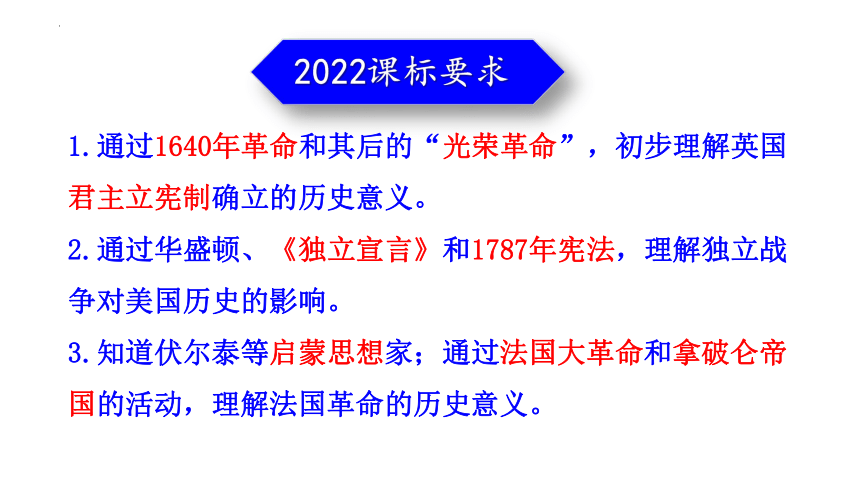 2022课标要求

1.通过1640年革命和其后的“光荣革命”，初步理解英国君主立宪制确立的历史意义。

2.通过华盛顿、《独立宣言》和1787年宪法，理解独立战争对美国历史的影响。

3.知道伏尔泰等启蒙思想家；通过法国大革命和拿破仑帝国的活动，理解法国革命的历史意义。